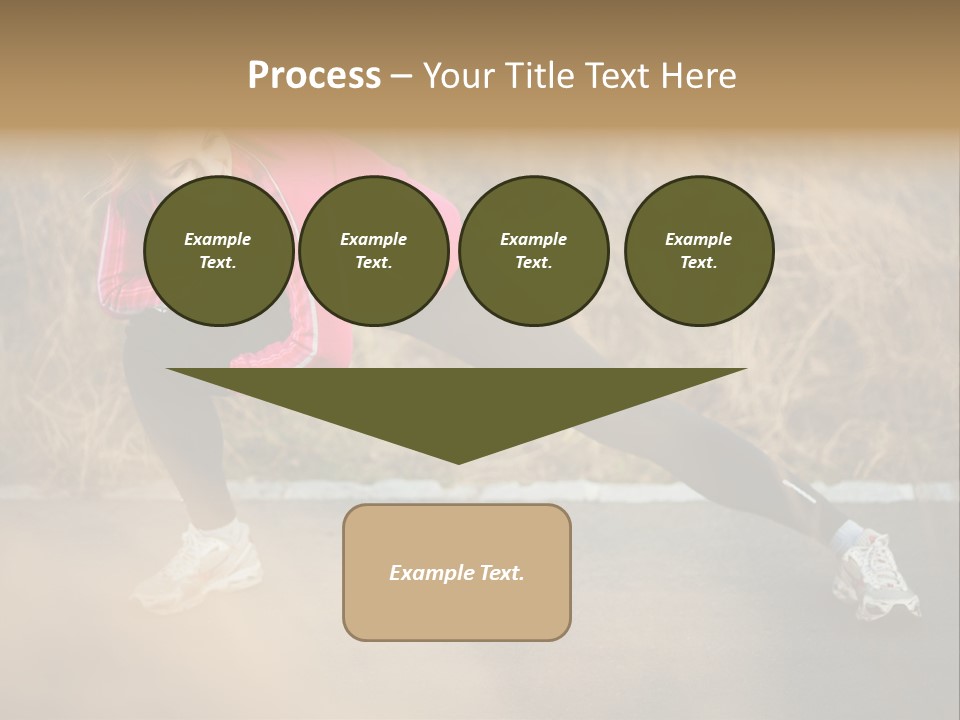 Process – Your Title Text Here

Example Text.

Example Text.

Example Text.

Example Text.

Example Text.